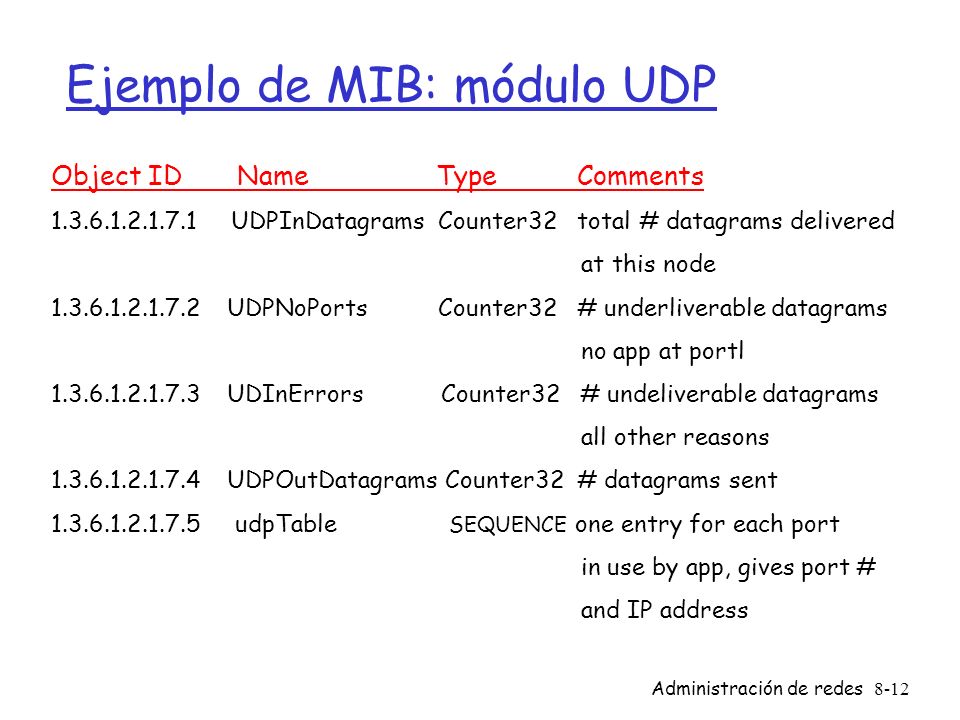 Ejemplo de MIB: módulo UDP

| Object ID | Name | Type | Comments |
|---|---|---|---|
| 1.3.6.1.2.1.7.1 | UDPInDatagrams | Counter32 | total # datagrams delivered at this node |
| 1.3.6.1.2.1.7.2 | UDPNoPorts | Counter32 | # underliverable datagrams no app at portl |
| 1.3.6.1.2.1.7.3 | UDInErrors | Counter32 | # undeliverable datagrams all other reasons |
| 1.3.6.1.2.1.7.4 | UDPOutDatagrams | Counter32 | # datagrams sent |
| 1.3.6.1.2.1.7.5 | udpTable | SEQUENCE | one entry for each port in use by app, gives port # and IP address |

Administración de redes 8-12